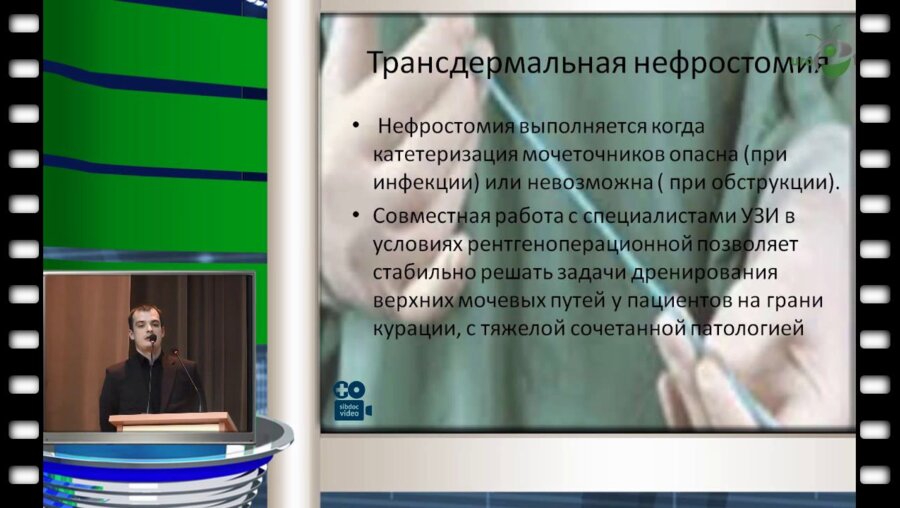 Трансдермальная нефростомия

• Нефростомия выполняется когда катетеризация мочеточников опасна (при инфекции) или невозможна ( при обструкции).
• Совместная работа с специалистами УЗИ в условиях рентгеноперационной позволяет стабильно решать задачи дренирования верхних мочевых путей у пациентов на грани курации, с тяжелой сочетанной патологией

sibdoc video